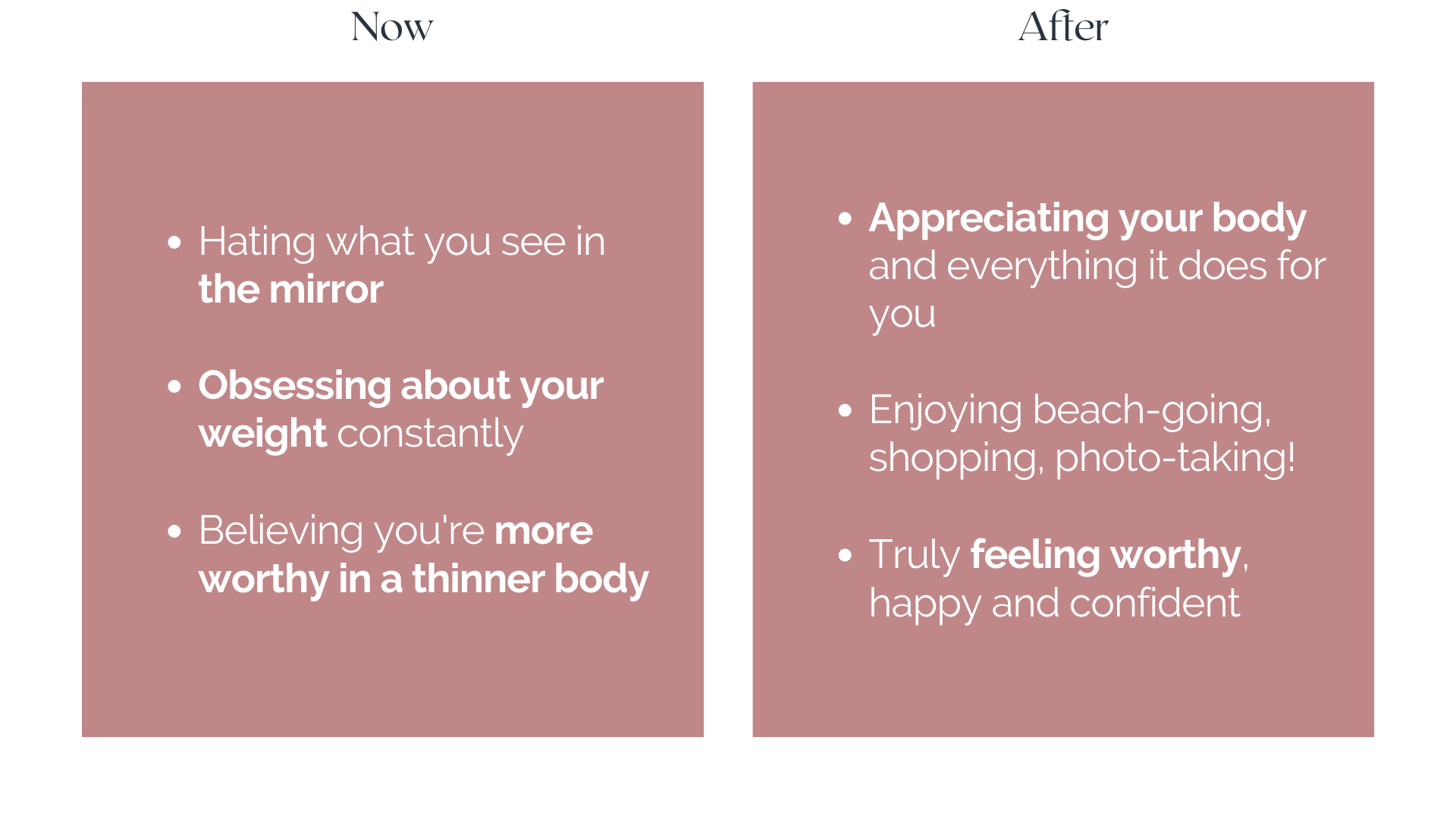 Now

- Hating what you see in the mirror

- Obsessing about your weight constantly

- Believing you're more worthy in a thinner body

After

- Appreciating your body and everything it does for you

- Enjoying beach-going, shopping, photo-taking!

- Truly feeling worthy, happy and confident